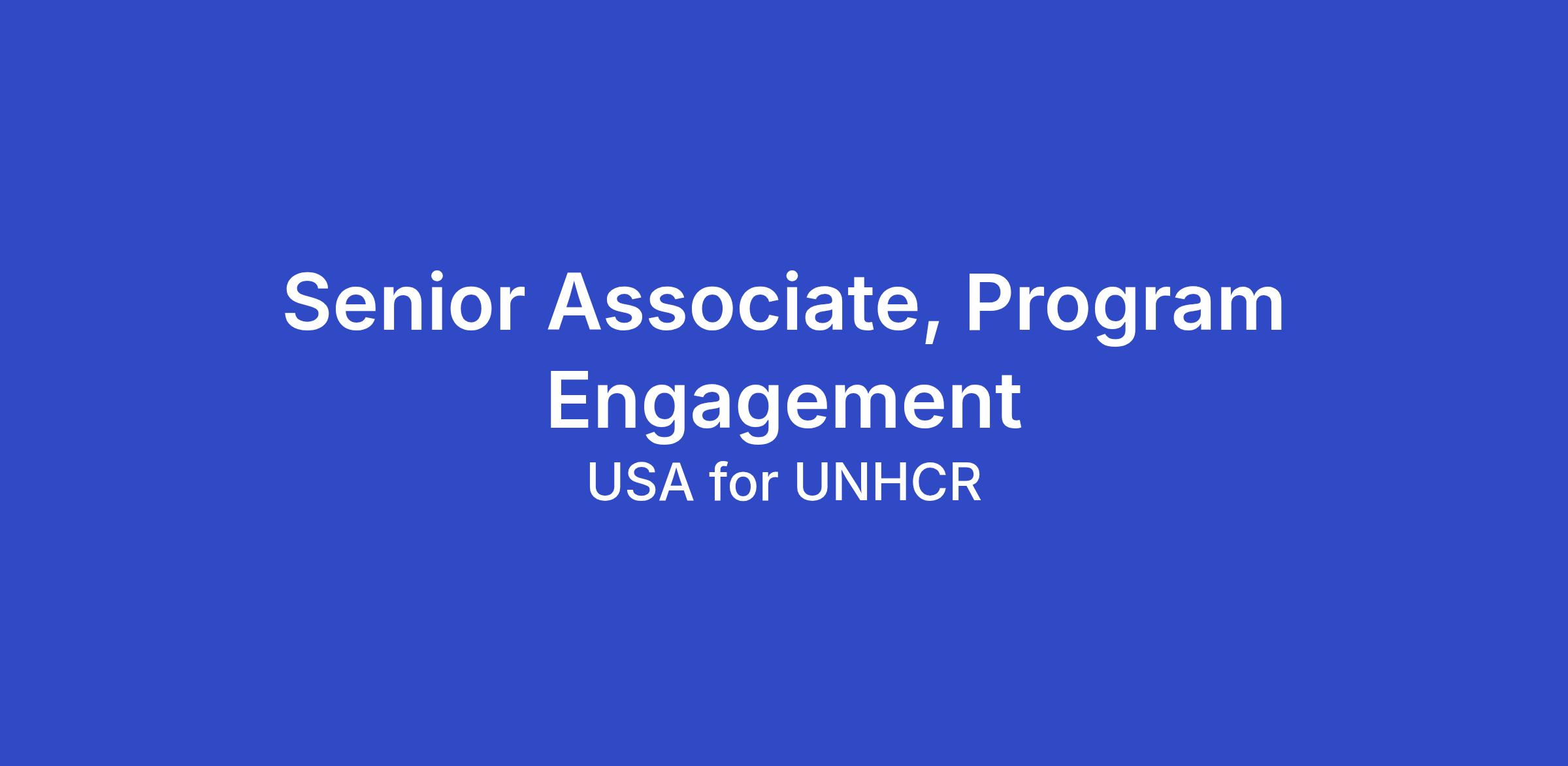 Senior Associate, Program Engagement

USA for UNHCR